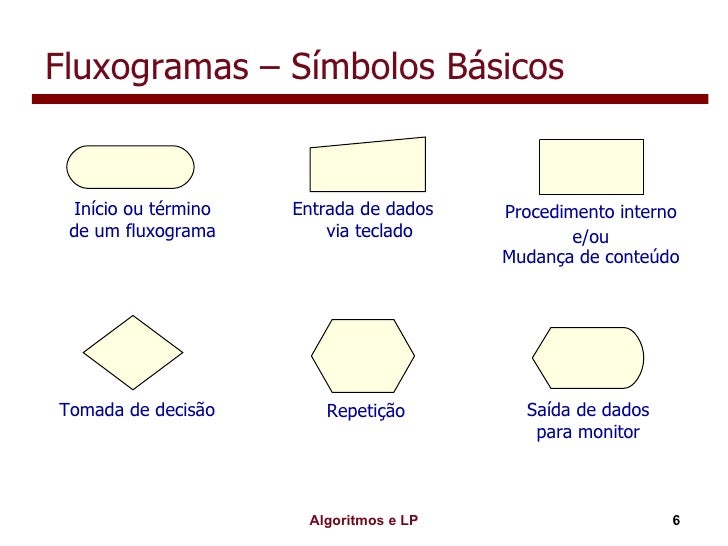 Fluxogramas – Símbolos Básicos

Início ou término de um fluxograma

Entrada de dados via teclado

Procedimento interno e/ou Mudança de conteúdo

Tomada de decisão

Repetição

Saída de dados para monitor

Algoritmos e LP

6